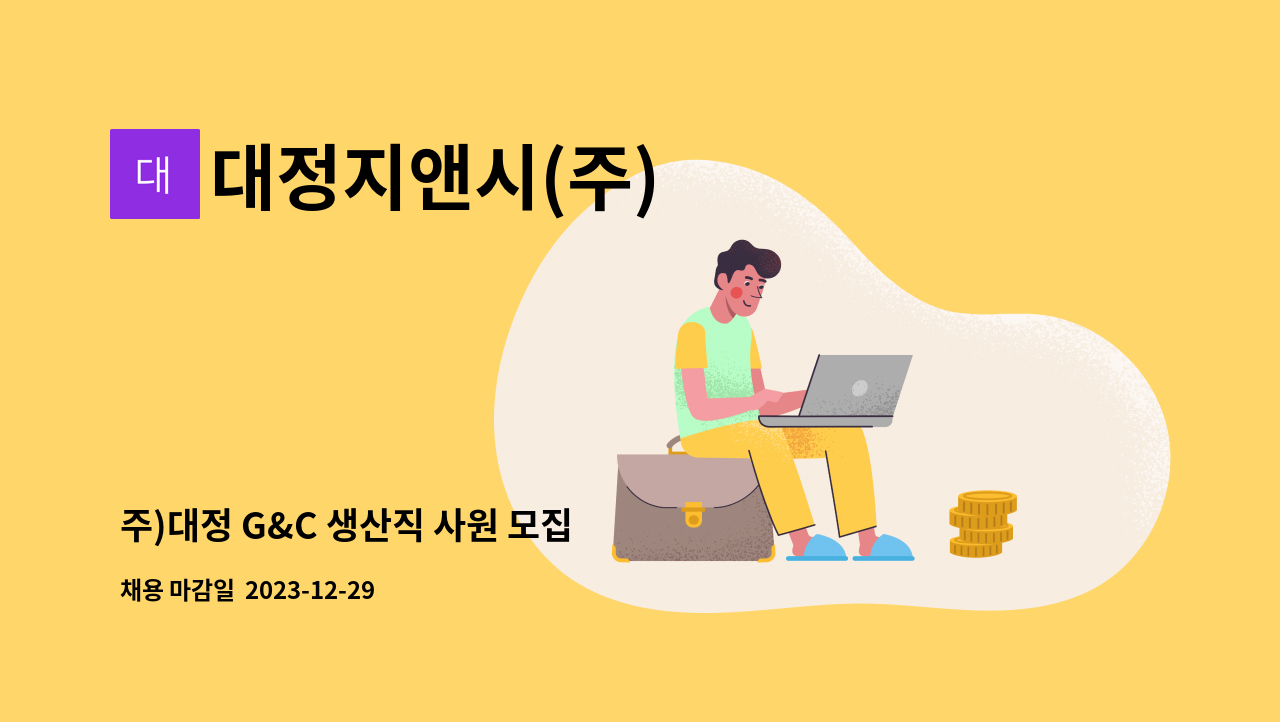 대

대정지앤시(주)

주)대정 G&C 생산직 사원 모집

채용 마감일 2023-12-29